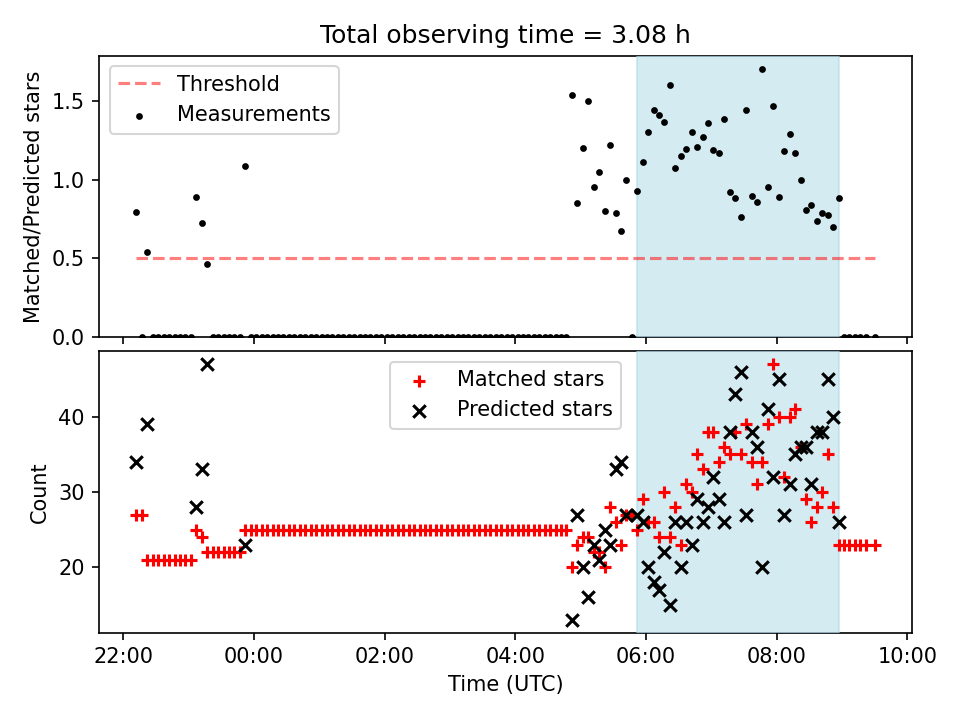 Total observing time = 3.08 h

Threshold
Measurements

Matched/Predicted stars

1.5
1.0
0.5
0.0

Matched stars
Predicted stars

Count

40
30
20

22:00
00:00
02:00
04:00
06:00
08:00
10:00

Time (UTC)